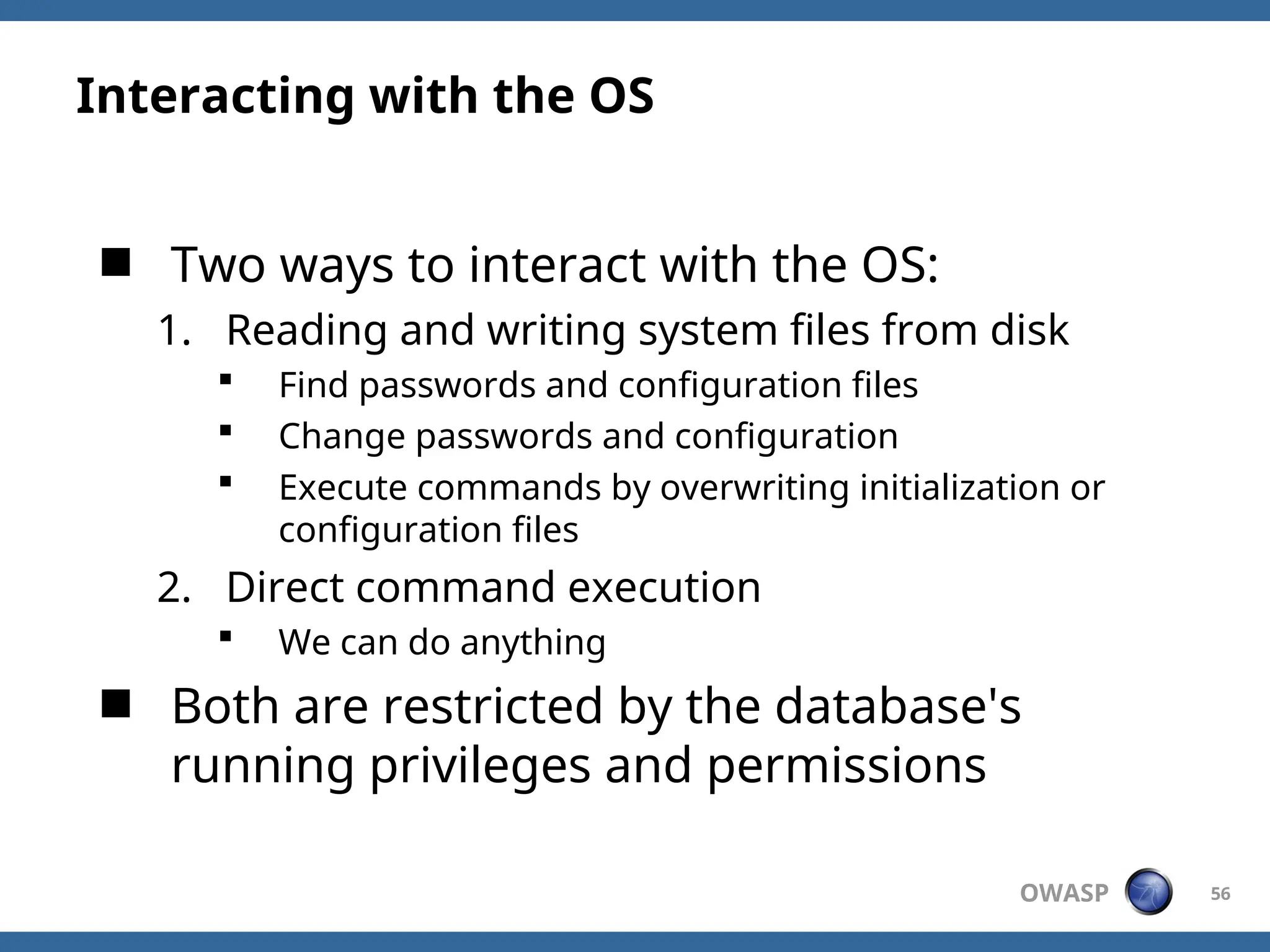 Interacting with the OS

■ Two ways to interact with the OS:

1. Reading and writing system files from disk
   ▪ Find passwords and configuration files
   ▪ Change passwords and configuration
   ▪ Execute commands by overwriting initialization or configuration files
2. Direct command execution
   ▪ We can do anything

■ Both are restricted by the database's running privileges and permissions

OWASP

56